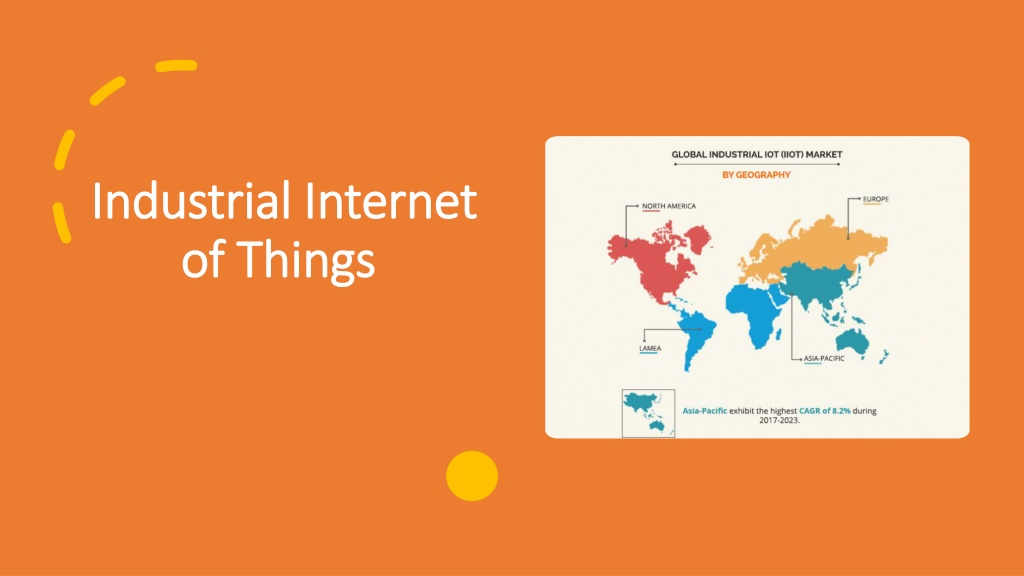 Industrial Internet of Things

GLOBAL INDUSTRIAL IOT (IIOT) MARKET

BY GEOGRAPHY

NORTH AMERICA

EUROPE

LAMEA

ASIA-PACIFIC

Asia-Pacific exhibit the highest CAGR of 8.2% during 2017-2023.